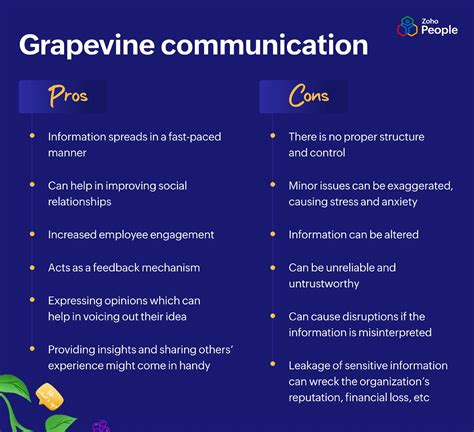 Zoho People

Grapevine communication

Pros

- Information spreads in a fast-paced manner
- Can help in improving social relationships
- Increased employee engagement
- Acts as a feedback mechanism
- Expressing opinions which can help in voicing out their idea
- Providing insights and sharing others' experience might come in handy

Cons

- There is no proper structure and control
- Minor issues can be exaggerated, causing stress and anxiety
- Information can be altered
- Can be unreliable and untrustworthy
- Can cause disruptions if the information is misinterpreted
- Leakage of sensitive information can wreck the organization's reputation, financial loss, etc